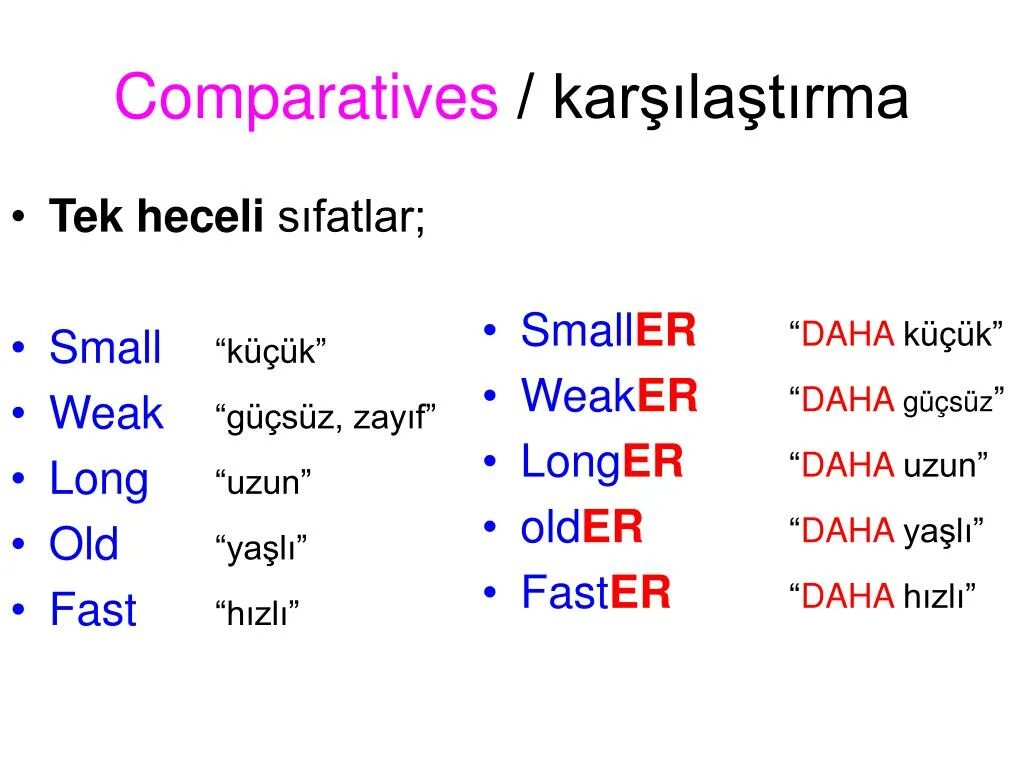 Comparatives / karşılaştırma

• Tek heceli sıfatlar;

• Small “küçük”
• Weak “güçsüz, zayıf”
• Long “uzun”
• Old “yaşlı”
• Fast “hızlı”

• SmallER “DAHA küçük”
• WeakER “DAHA güçsüz”
• LongER “DAHA uzun”
• oldER “DAHA yaşlı”
• FastER “DAHA hızlı”